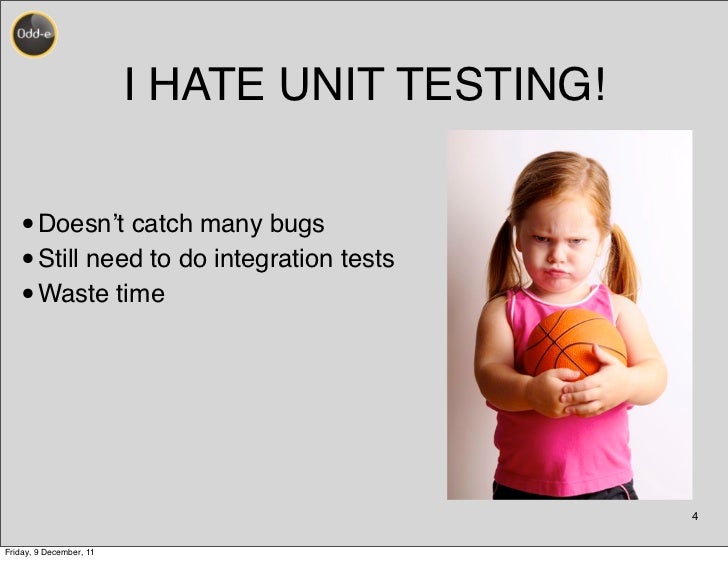 Odd-e

I HATE UNIT TESTING!

• Doesn't catch many bugs
• Still need to do integration tests
• Waste time

4

Friday, 9 December, 11